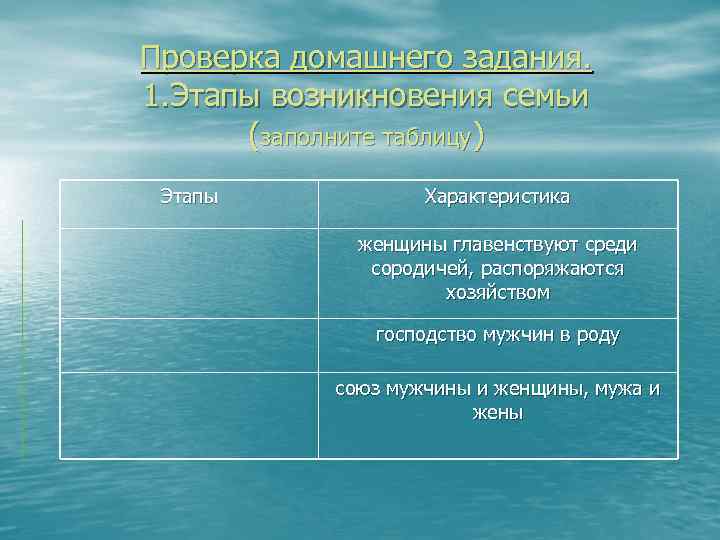 Проверка домашнего задания.
1.Этапы возникновения семьи
(заполните таблицу)

| Этапы | Характеристика |
|---|---|
| | женщины главенствуют среди сородичей, распоряжаются хозяйством |
| | господство мужчин в роду |
| | союз мужчины и женщины, мужа и жены |